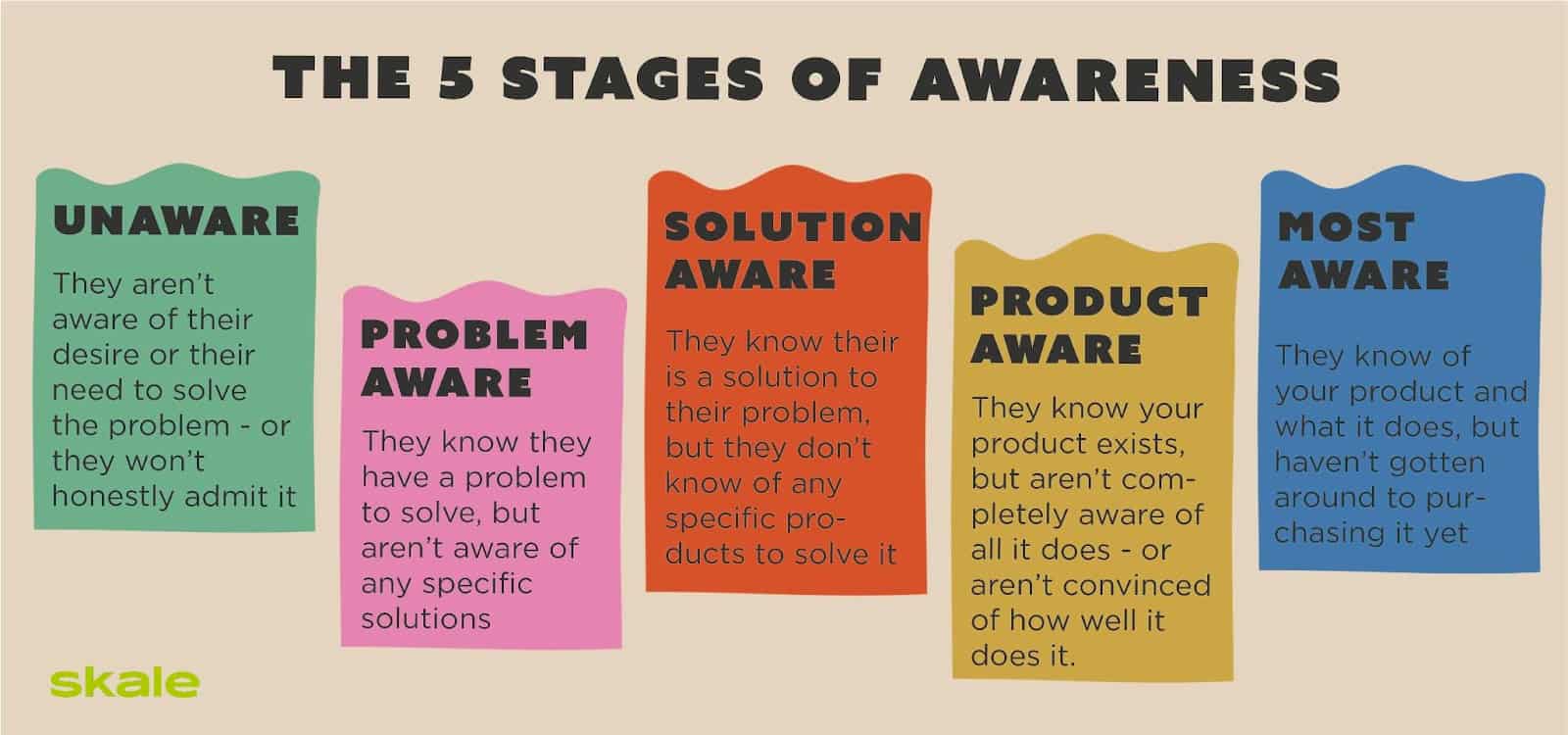 THE 5 STAGES OF AWARENESS

UNAWARE

They aren't aware of their desire or their need to solve the problem - or they won't honestly admit it

PROBLEM AWARE

They know they have a problem to solve, but aren't aware of any specific solutions

SOLUTION AWARE

They know their is a solution to their problem, but they don't know of any specific products to solve it

PRODUCT AWARE

They know your product exists, but aren't completely aware of all it does - or aren't convinced of how well it does it.

MOST AWARE

They know of your product and what it does, but haven't gotten around to purchasing it yet

skale